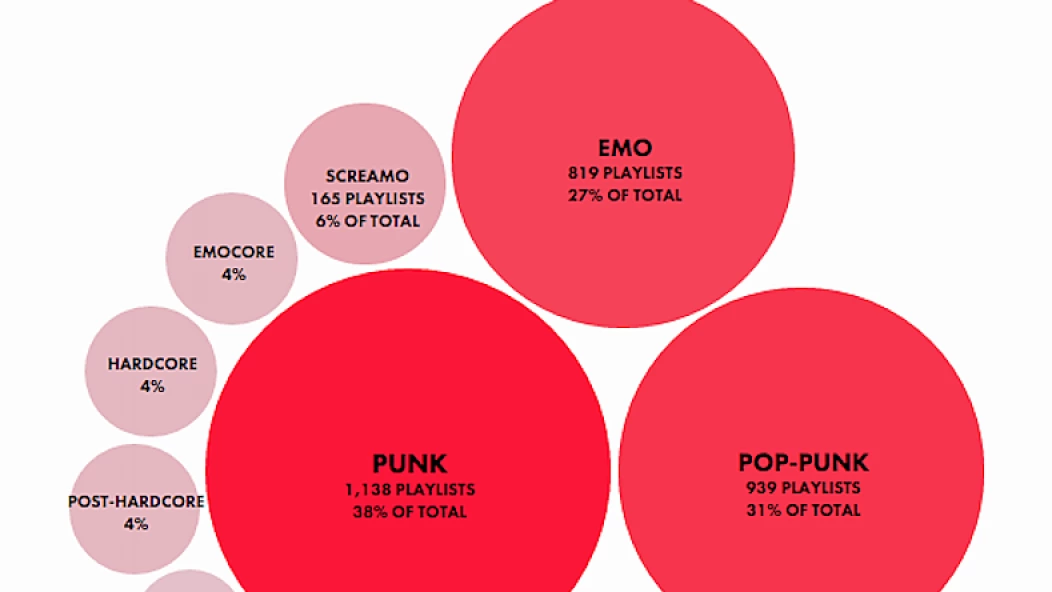 EMO
819 PLAYLISTS
27% OF TOTAL

SCREAMO
165 PLAYLISTS
6% OF TOTAL

EMOCORE
4%

HARDCORE
4%

POST-HARDCORE
4%

PUNK
1,138 PLAYLISTS
38% OF TOTAL

POP-PUNK
939 PLAYLISTS
31% OF TOTAL